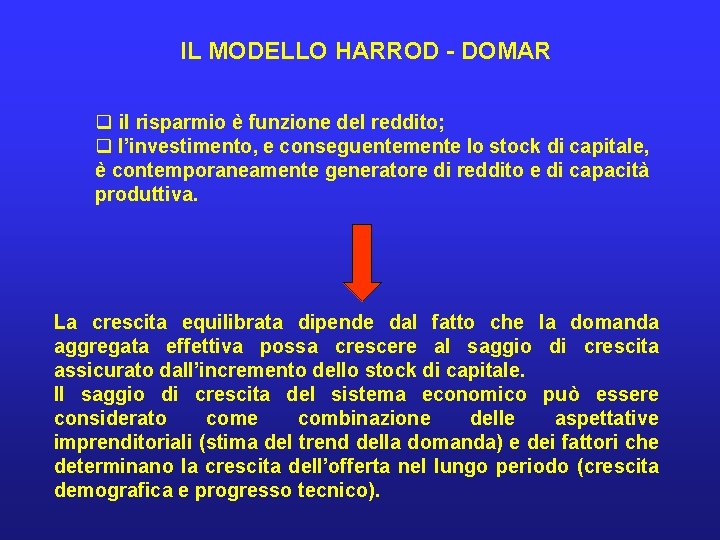 IL MODELLO HARROD - DOMAR

❑ il risparmio è funzione del reddito;
❑ l'investimento, e conseguentemente lo stock di capitale, è contemporaneamente generatore di reddito e di capacità produttiva.

La crescita equilibrata dipende dal fatto che la domanda aggregata effettiva possa crescere al saggio di crescita assicurato dall'incremento dello stock di capitale.
Il saggio di crescita del sistema economico può essere considerato come combinazione delle aspettative imprenditoriali (stima del trend della domanda) e dei fattori che determinano la crescita dell'offerta nel lungo periodo (crescita demografica e progresso tecnico).